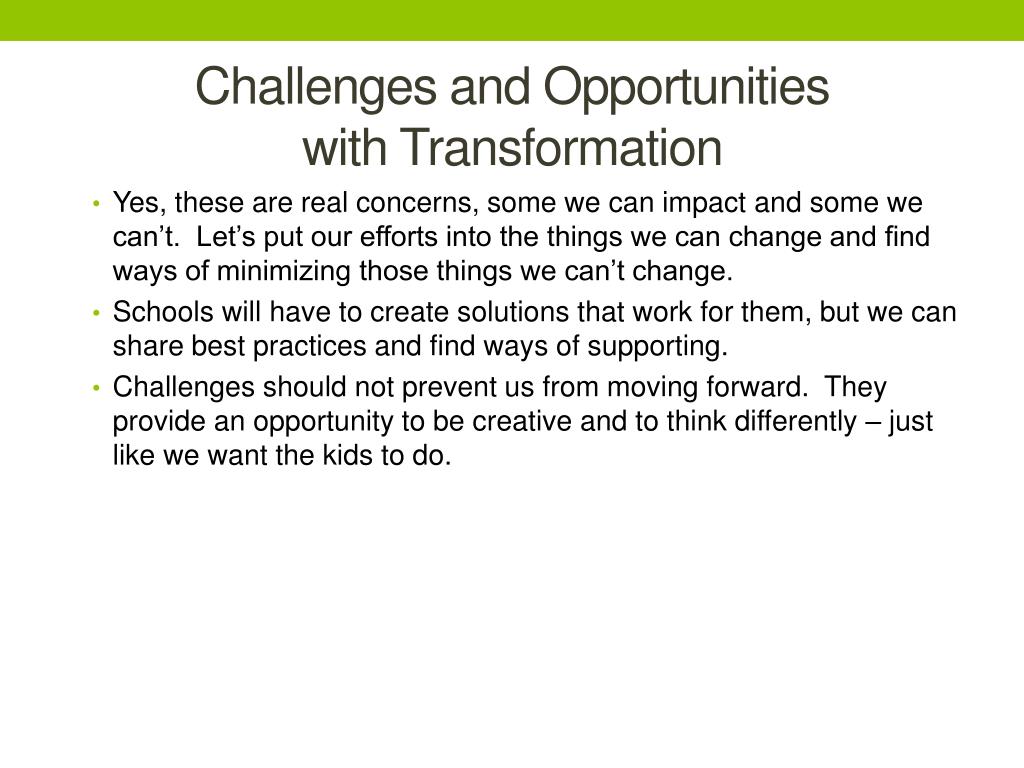 Challenges and Opportunities
with Transformation

• Yes, these are real concerns, some we can impact and some we can't. Let's put our efforts into the things we can change and find ways of minimizing those things we can't change.
• Schools will have to create solutions that work for them, but we can share best practices and find ways of supporting.
• Challenges should not prevent us from moving forward. They provide an opportunity to be creative and to think differently – just like we want the kids to do.